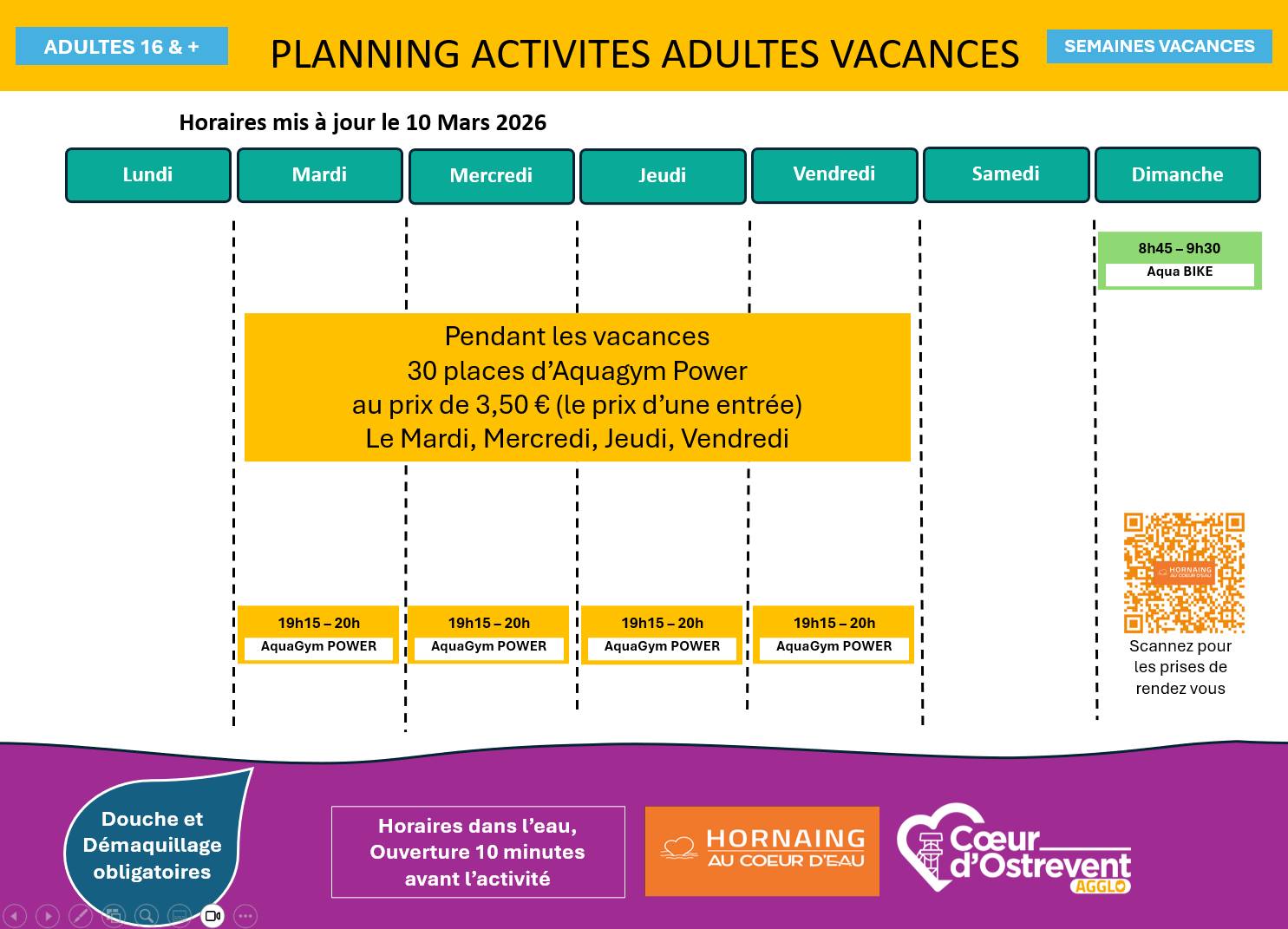 ADULTES 16 & +

PLANNING ACTIVITES ADULTES VACANCES

SEMAINES VACANCES

Horaires mis à jour le 10 Mars 2026

Lundi

Mardi

Mercredi

Jeudi

Vendredi

Samedi

Dimanche

8h45 – 9h30
Aqua BIKE

Pendant les vacances
30 places d'Aquagym Power
au prix de 3,50 € (le prix d'une entrée)
Le Mardi, Mercredi, Jeudi, Vendredi

19h15 – 20h
AquaGym POWER

19h15 – 20h
AquaGym POWER

19h15 – 20h
AquaGym POWER

19h15 – 20h
AquaGym POWER

HORNAING AU COEUR D'EAU

Scannez pour les prises de rendez vous

Douche et Démaquillage obligatoires

Horaires dans l'eau, Ouverture 10 minutes avant l'activité

HORNAING AU COEUR D'EAU

Cœur d'Ostrevent AGGLO